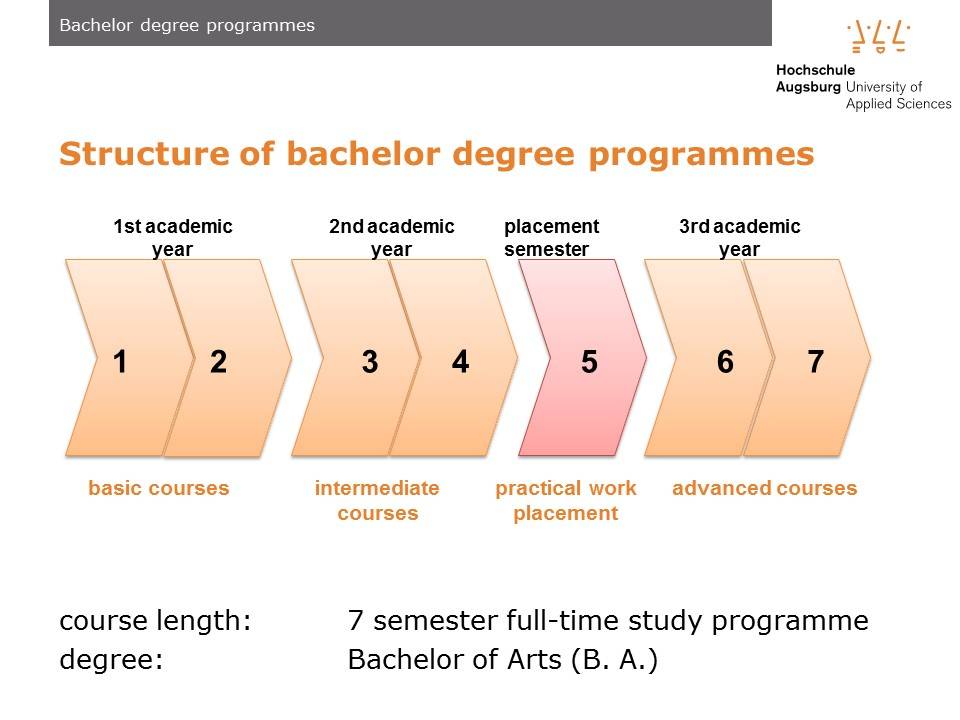 Bachelor degree programmes

Hochschule
Augsburg University of Applied Sciences

Structure of bachelor degree programmes

1st academic year

2nd academic year

placement semester

3rd academic year

1 2 3 4 5 6 7

basic courses

intermediate courses

practical work placement

advanced courses

course length: 7 semester full-time study programme
degree: Bachelor of Arts (B. A.)